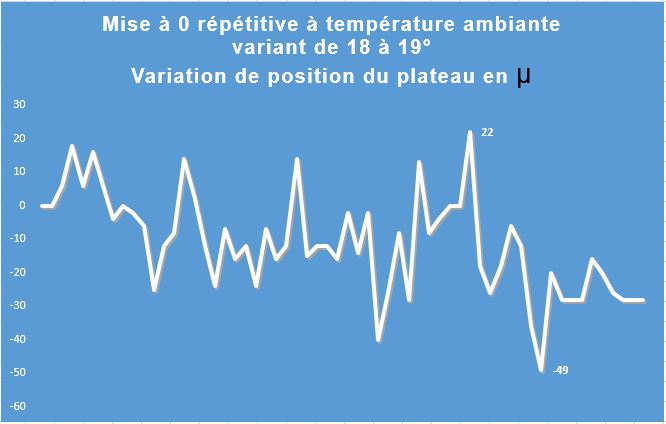 Mise à 0 répétitive à température ambiante
variant de 18 à 19°
Variation de position du plateau en µ

30
20
10
0
-10
-20
-30
-40
-50
-60

22
-49